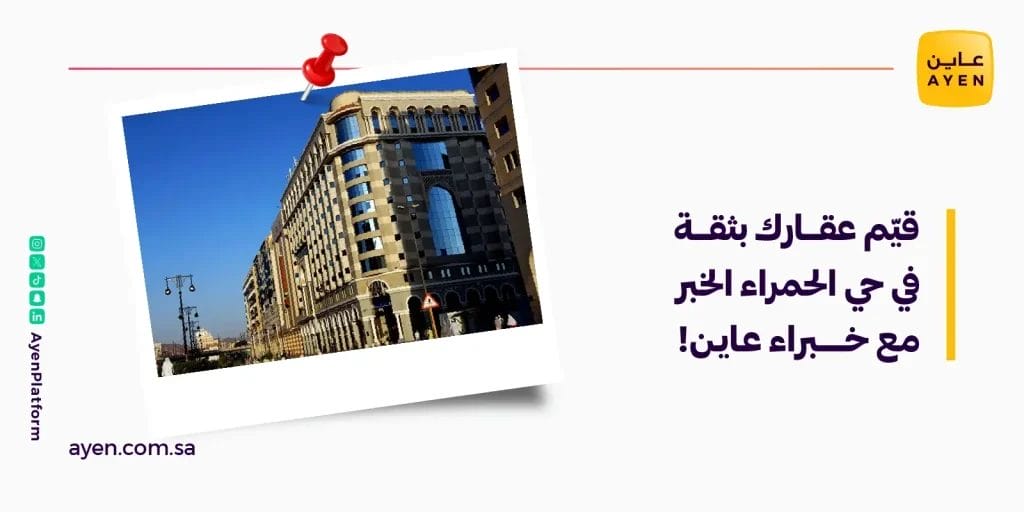 عاين
AYEN

قيّم عقارك بثقة
في حي الحمراء الخبر
مع خبراء عاين!

AyenPlatform

ayen.com.sa